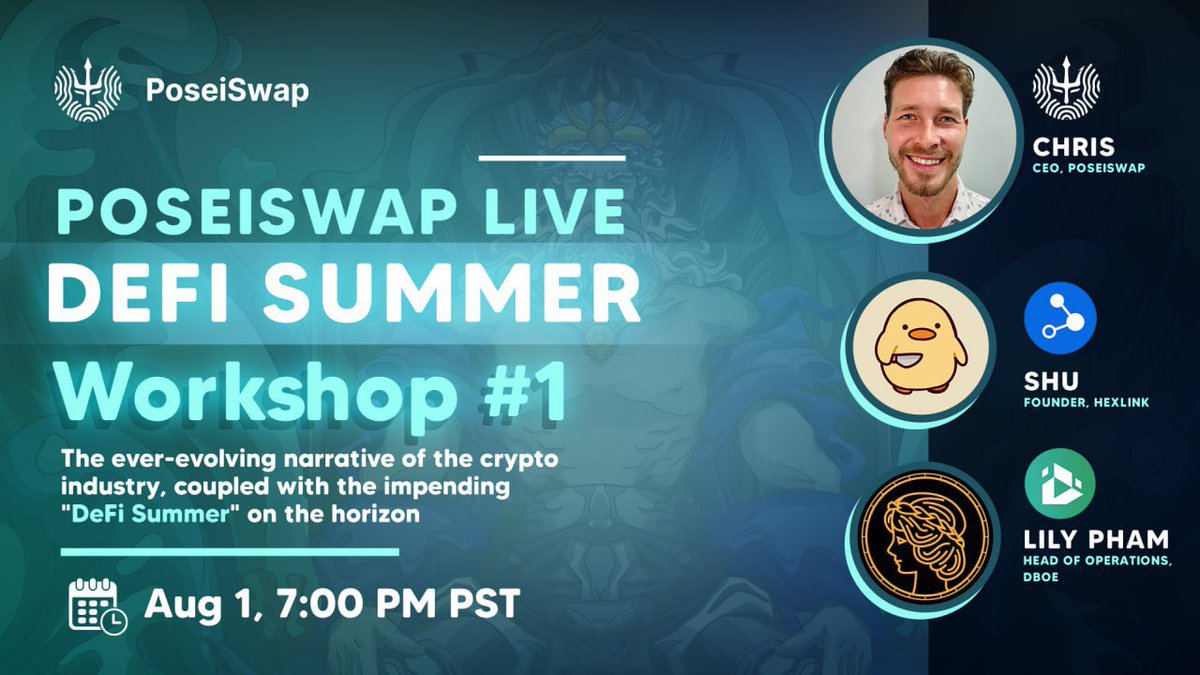 PoseiSwap

POSEISWAP LIVE
DEFI SUMMER
Workshop #1

The ever-evolving narrative of the crypto industry, coupled with the impending "DeFi Summer" on the horizon

Aug 1, 7:00 PM PST

CHRIS
CEO, POSEISWAP

SHU
FOUNDER, HEXLINK

LILY PHAM
HEAD OF OPERATIONS, DBOE